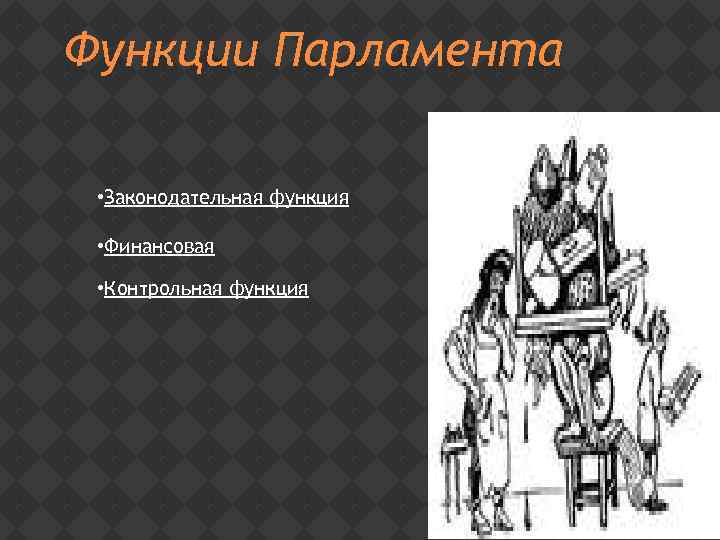 Функции Парламента

•Законодательная функция

•Финансовая

•Контрольная функция